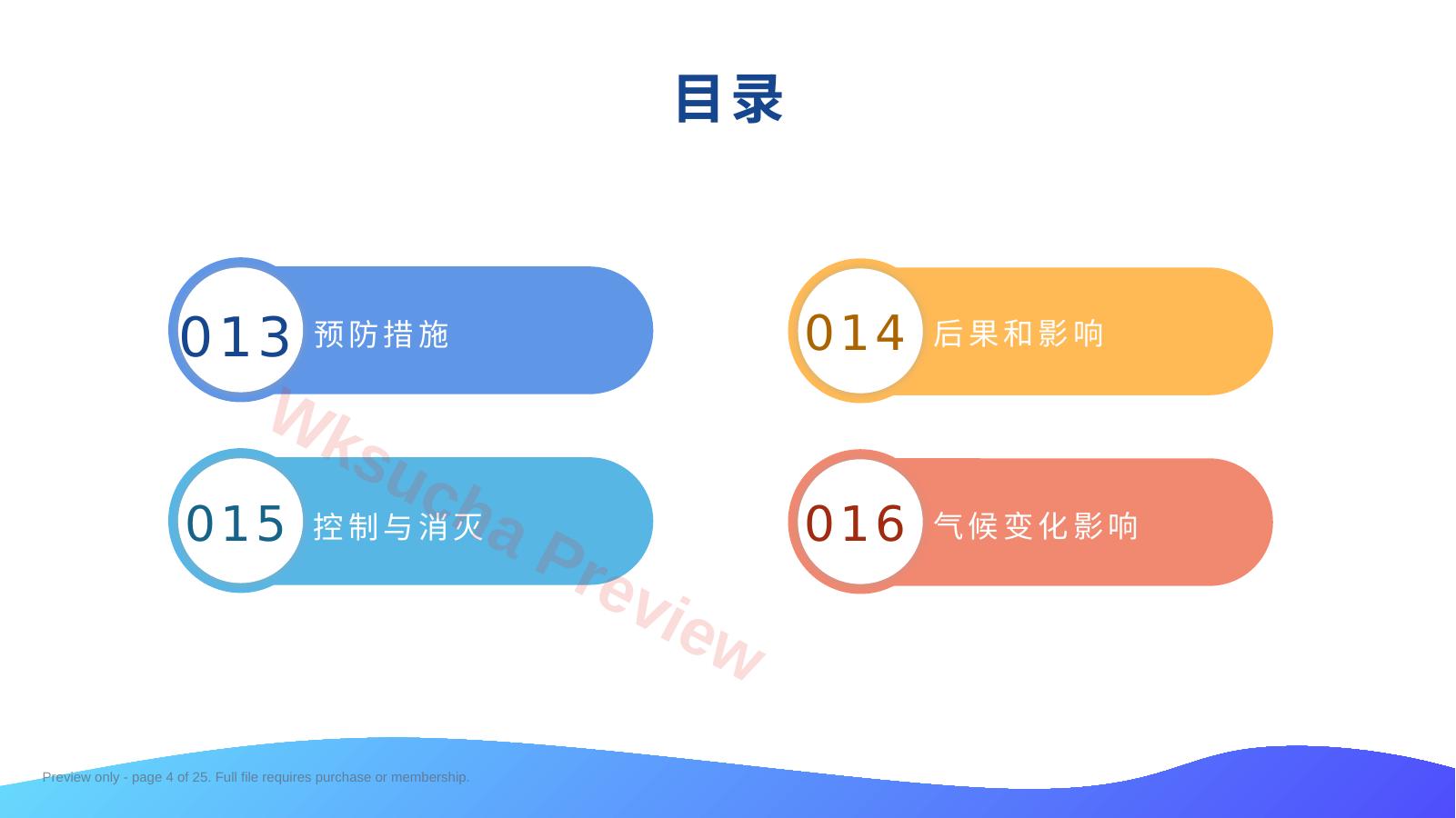 目录

013 预防措施

014 后果和影响

015 控制与消灭

016 气候变化影响

Preview only - page 4 of 25. Full file requires purchase or membership.

Wksucha Preview